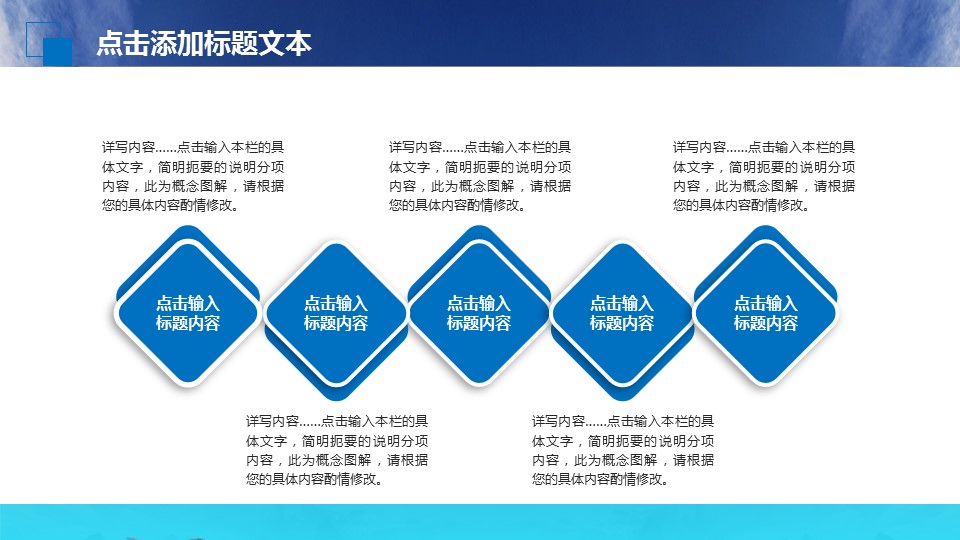 点击添加标题文本

详写内容……点击输入本栏的具体文字，简明扼要的说明分项内容，此为概念图解，请根据您的具体内容酌情修改。

详写内容……点击输入本栏的具体文字，简明扼要的说明分项内容，此为概念图解，请根据您的具体内容酌情修改。

详写内容……点击输入本栏的具体文字，简明扼要的说明分项内容，此为概念图解，请根据您的具体内容酌情修改。

点击输入标题内容

点击输入标题内容

点击输入标题内容

点击输入标题内容

点击输入标题内容

详写内容……点击输入本栏的具体文字，简明扼要的说明分项内容，此为概念图解，请根据您的具体内容酌情修改。

详写内容……点击输入本栏的具体文字，简明扼要的说明分项内容，此为概念图解，请根据您的具体内容酌情修改。